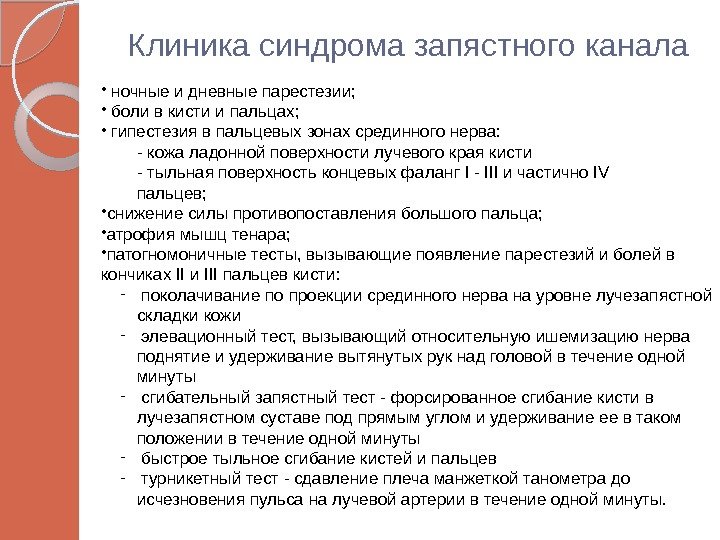 Клиника синдрома запястного канала

• ночные и дневные парестезии;
• боли в кисти и пальцах;
• гипестезия в пальцевых зонах срединного нерва:
- кожа ладонной поверхности лучевого края кисти
- тыльная поверхность концевых фаланг I - III и частично IV пальцев;
•снижение силы противопоставления большого пальца;
•атрофия мышц тенара;
•патогномоничные тесты, вызывающие появление парестезий и болей в кончиках II и III пальцев кисти:
- поколачивание по проекции срединного нерва на уровне лучезапястной складки кожи
- элевационный тест, вызывающий относительную ишемизацию нерва поднятие и удерживание вытянутых рук над головой в течение одной минуты
- сгибательный запястный тест - форсированное сгибание кисти в лучезапястном суставе под прямым углом и удерживание ее в таком положении в течение одной минуты
- быстрое тыльное сгибание кистей и пальцев
- турникетный тест - сдавление плеча манжеткой танометра до исчезновения пульса на лучевой артерии в течение одной минуты.